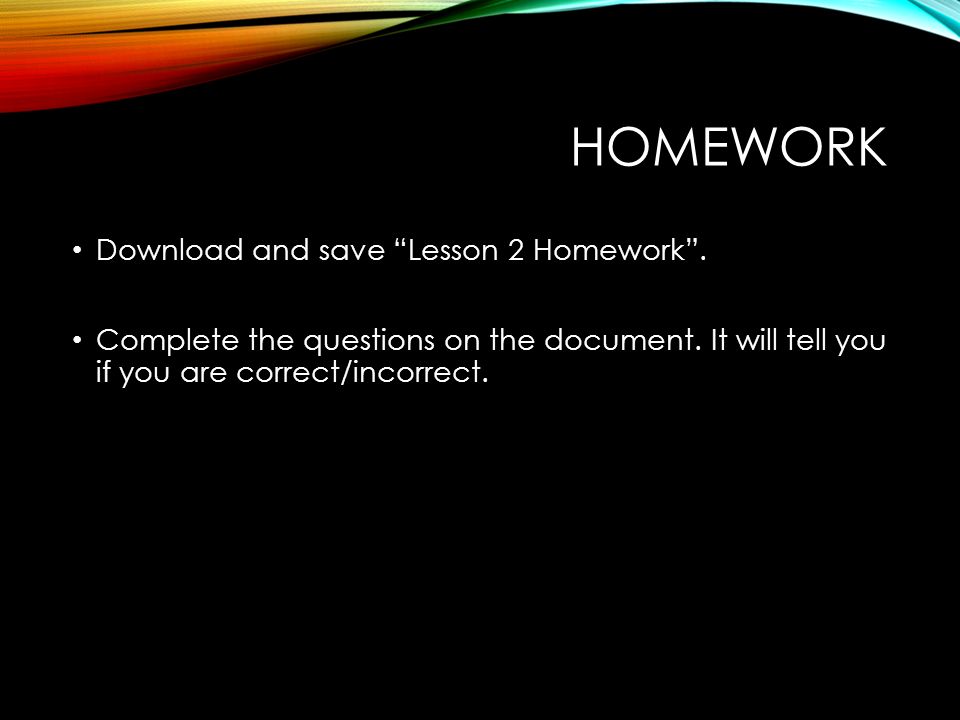 HOMEWORK

• Download and save “Lesson 2 Homework”.

• Complete the questions on the document. It will tell you if you are correct/incorrect.